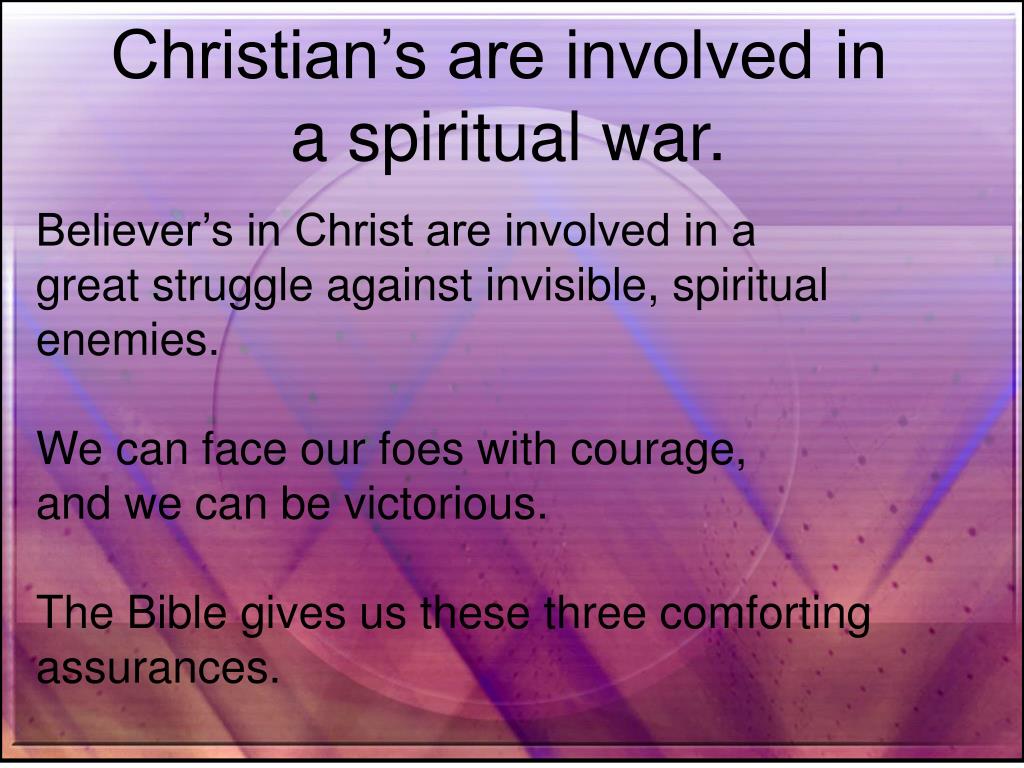 Christian’s are involved in a spiritual war.

Believer’s in Christ are involved in a great struggle against invisible, spiritual enemies.

We can face our foes with courage, and we can be victorious.

The Bible gives us these three comforting assurances.